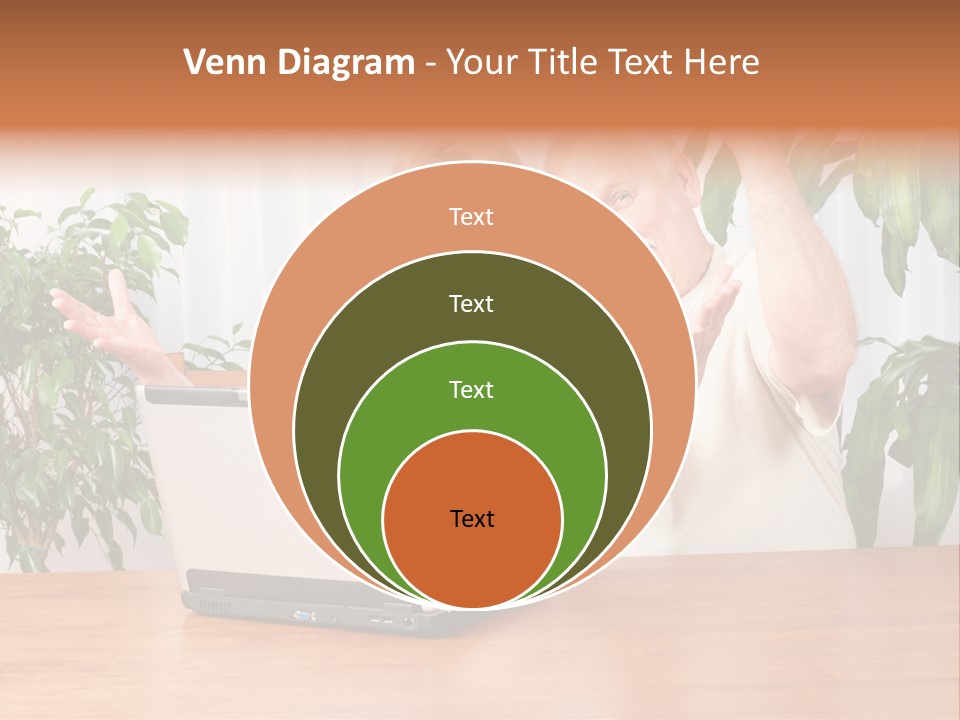 Venn Diagram - Your Title Text Here

Text

Text

Text

Text